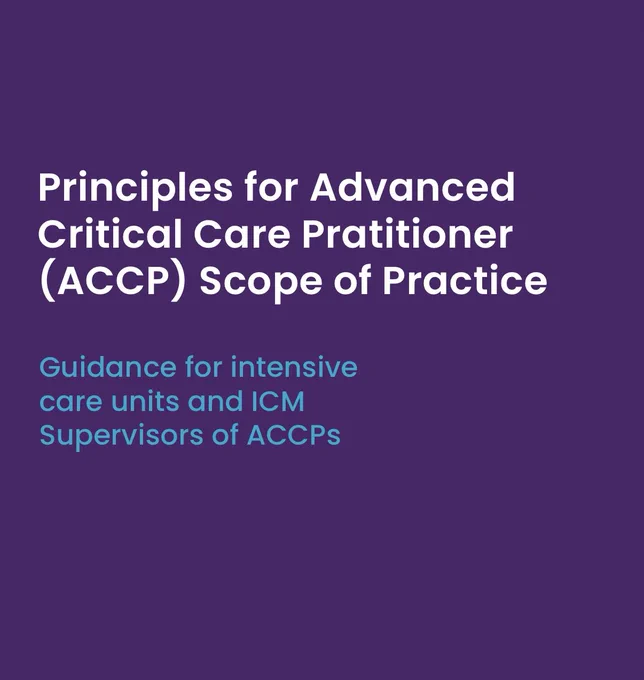 Principles for Advanced Critical Care Pratitioner (ACCP) Scope of Practice

Guidance for intensive care units and ICM Supervisors of ACCPs